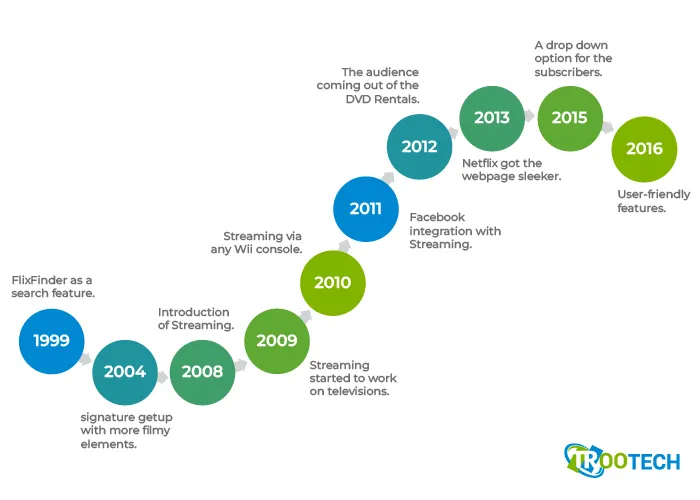 FlixFinder as a search feature.

1999

2004

signature getup with more filmy elements.

Introduction of Streaming.

2008

2009

Streaming started to work on televisions.

Streaming via any Wii console.

2010

2011

Facebook integration with Streaming.

The audience coming out of the DVD Rentals.

2012

2013

Netflix got the webpage sleeker.

A drop down option for the subscribers.

2015

2016

User-friendly features.

TROOTECH